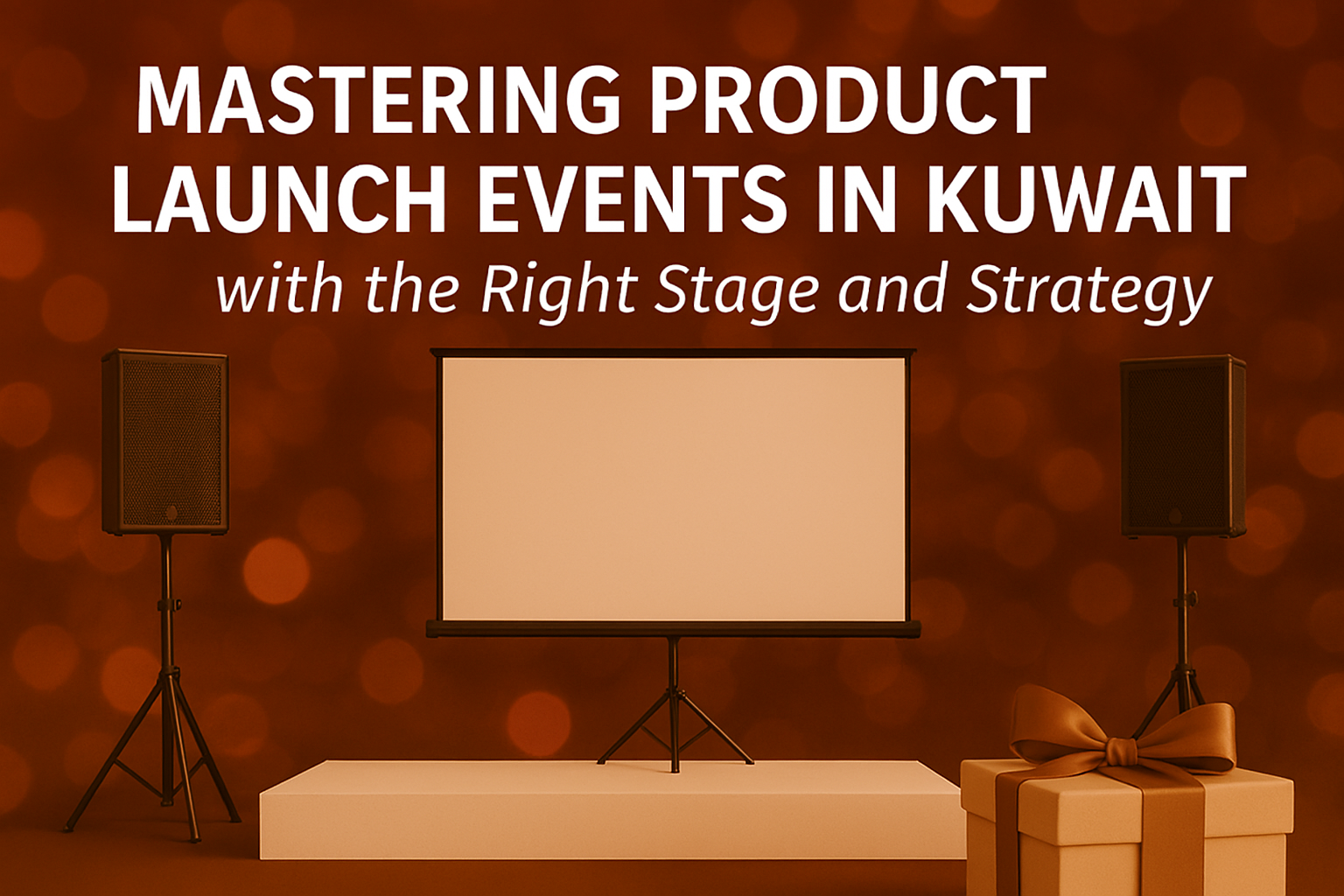 MASTERING PRODUCT LAUNCH EVENTS IN KUWAIT
with the Right Stage and Strategy